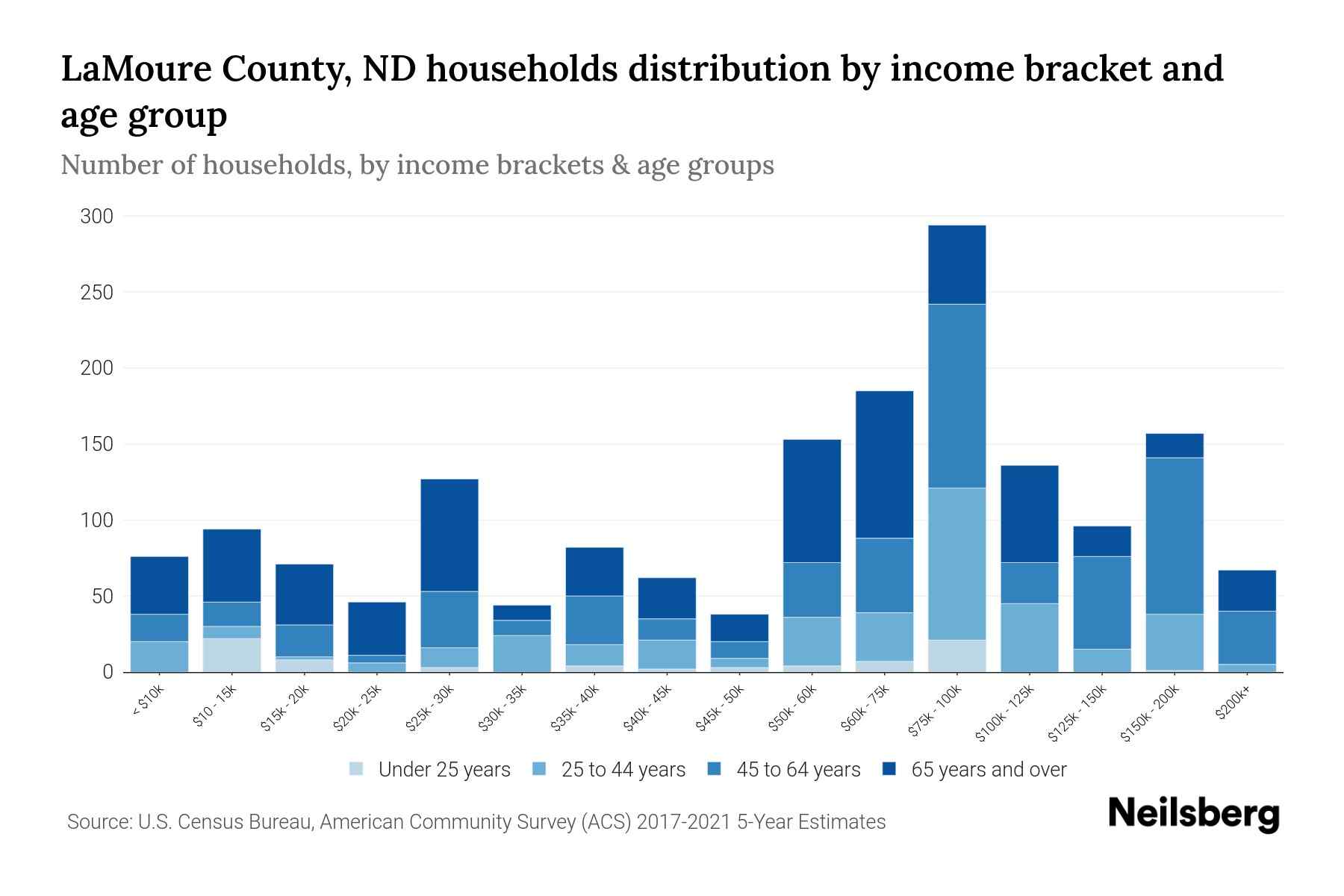 LaMoure County, ND households distribution by income bracket and age group

Number of households, by income brackets & age groups

300
250
200
150
100
50
0

< $10k
$10 - 15k
$15k - 20k
$20k - 25k
$25k - 30k
$30k - 35k
$35k - 40k
$40k - 45k
$45k - 50k
$50k - 60k
$60k - 75k
$75k - 100k
$100k - 125k
$125k - 150k
$150k - 200k
$200k+

Under 25 years
25 to 44 years
45 to 64 years
65 years and over

Source: U.S. Census Bureau, American Community Survey (ACS) 2017-2021 5-Year Estimates

Neilsberg